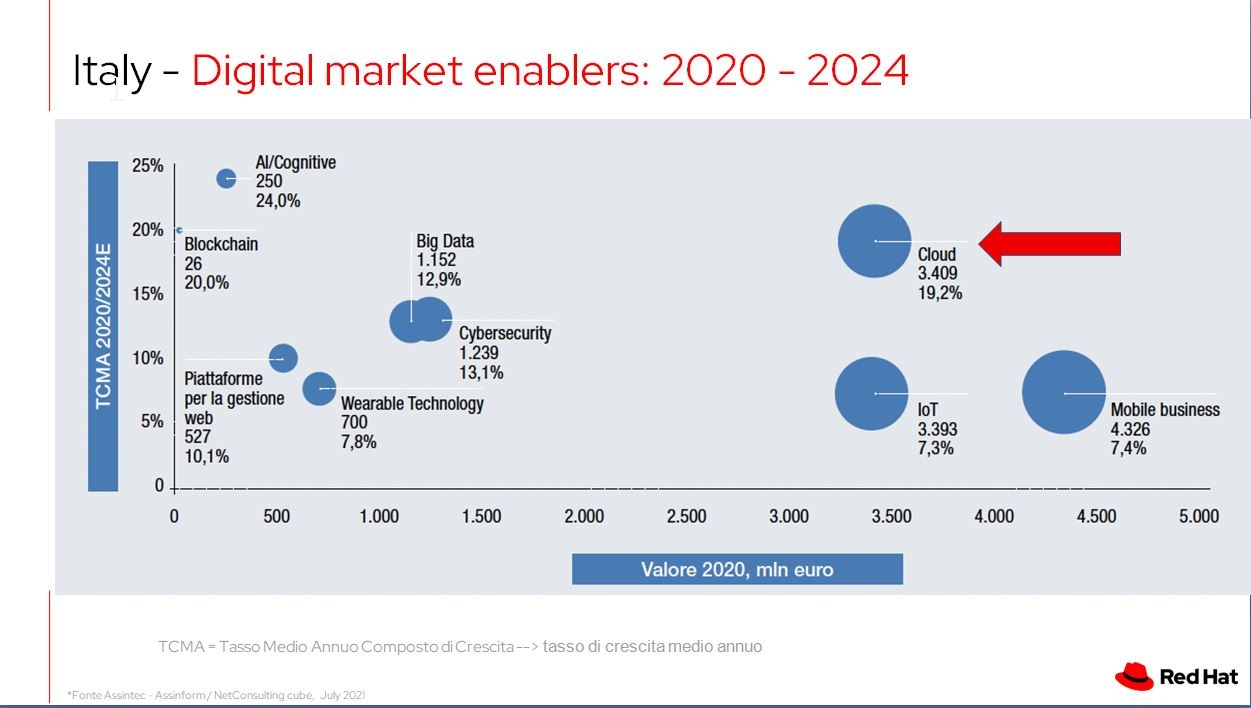 Italy - Digital market enablers: 2020 - 2024

TCMA 2020/2024E

25%
20%
15%
10%
5%
0

AI/Cognitive
250
24,0%

Blockchain
26
20,0%

Big Data
1.152
12,9%

Cybersecurity
1.239
13,1%

Piattaforme per la gestione web
527
10,1%

Wearable Technology
700
7,8%

Cloud
3.409
19,2%

IoT
3.393
7,3%

Mobile business
4.326
7,4%

0 500 1.000 1.500 2.000 2.500 3.000 3.500 4.000 4.500 5.000

Valore 2020, mln euro

TCMA = Tasso Medio Annuo Composto di Crescita --> tasso di crescita medio annuo

*Fonte Assintec - Assinform / NetConsulting cube, July 2021

Red Hat